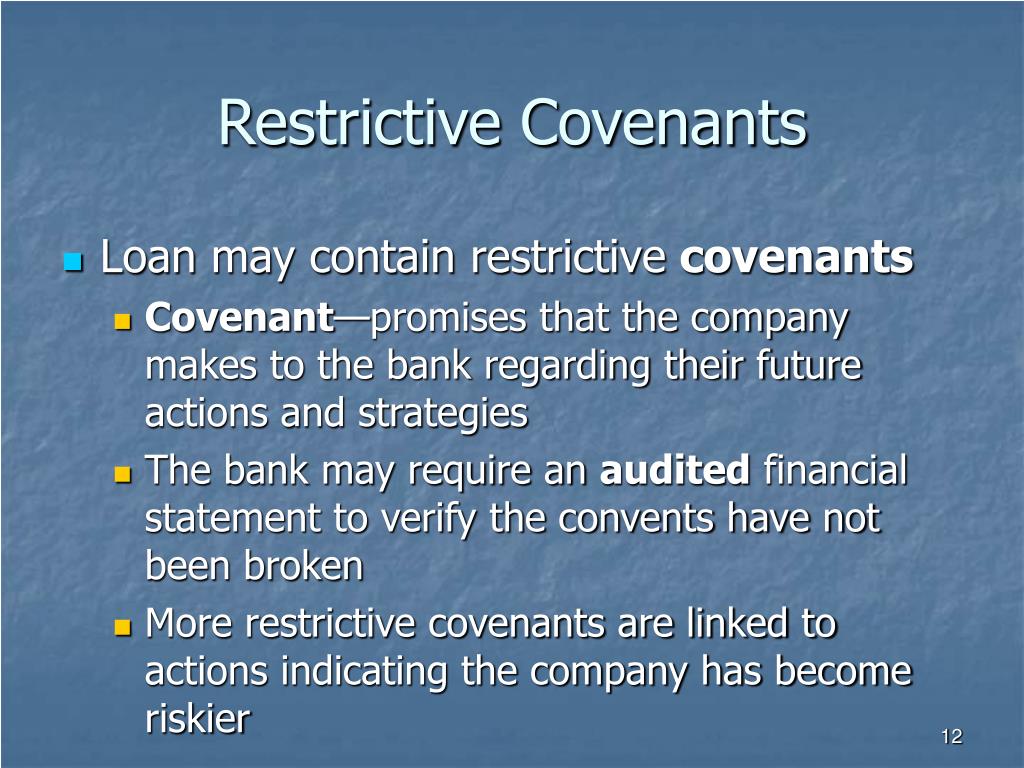 Restrictive Covenants

Loan may contain restrictive covenants

Covenant—promises that the company makes to the bank regarding their future actions and strategies

The bank may require an audited financial statement to verify the convents have not been broken

More restrictive covenants are linked to actions indicating the company has become riskier

12